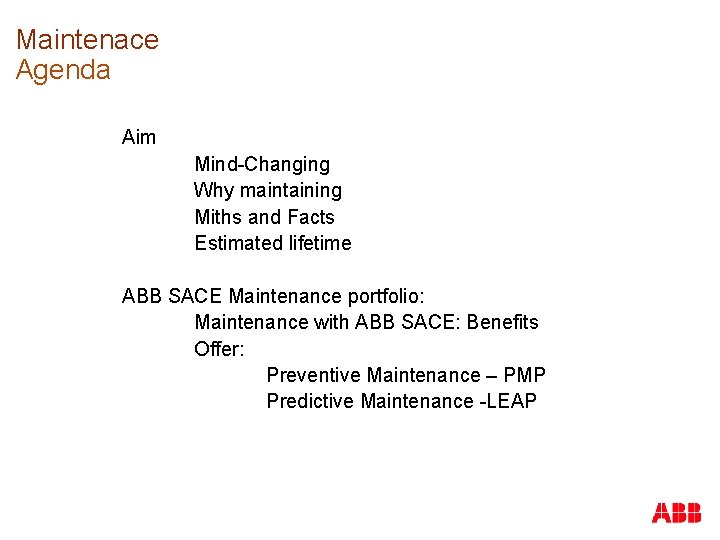 Maintenace
Agenda

Aim

Mind-Changing

Why maintaining

Miths and Facts

Estimated lifetime

ABB SACE Maintenance portfolio:

Maintenance with ABB SACE: Benefits

Offer:

Preventive Maintenance – PMP

Predictive Maintenance -LEAP

ABB